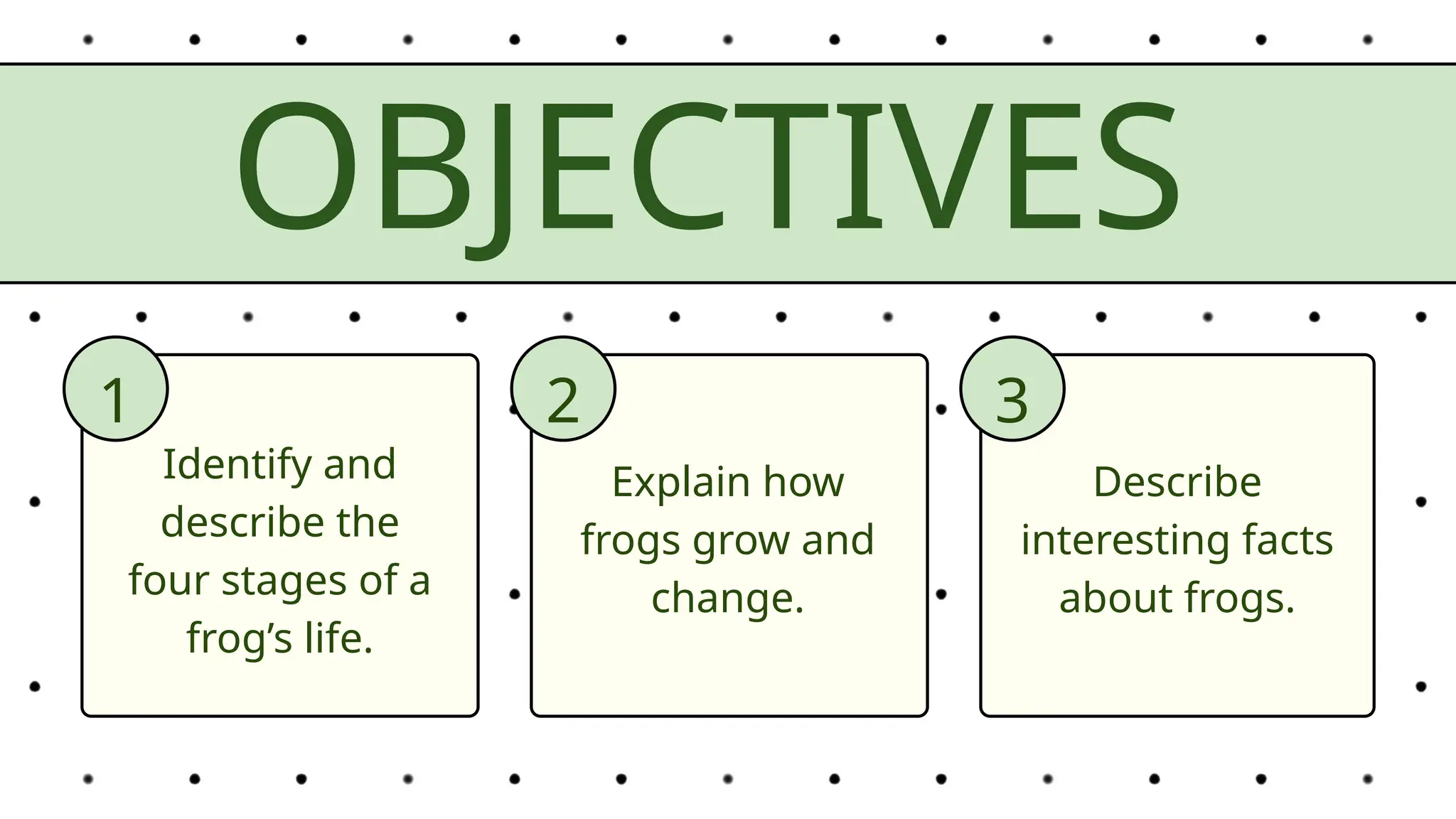 OBJECTIVES

1

Identify and describe the four stages of a frog’s life.

2

Explain how frogs grow and change.

3

Describe interesting facts about frogs.